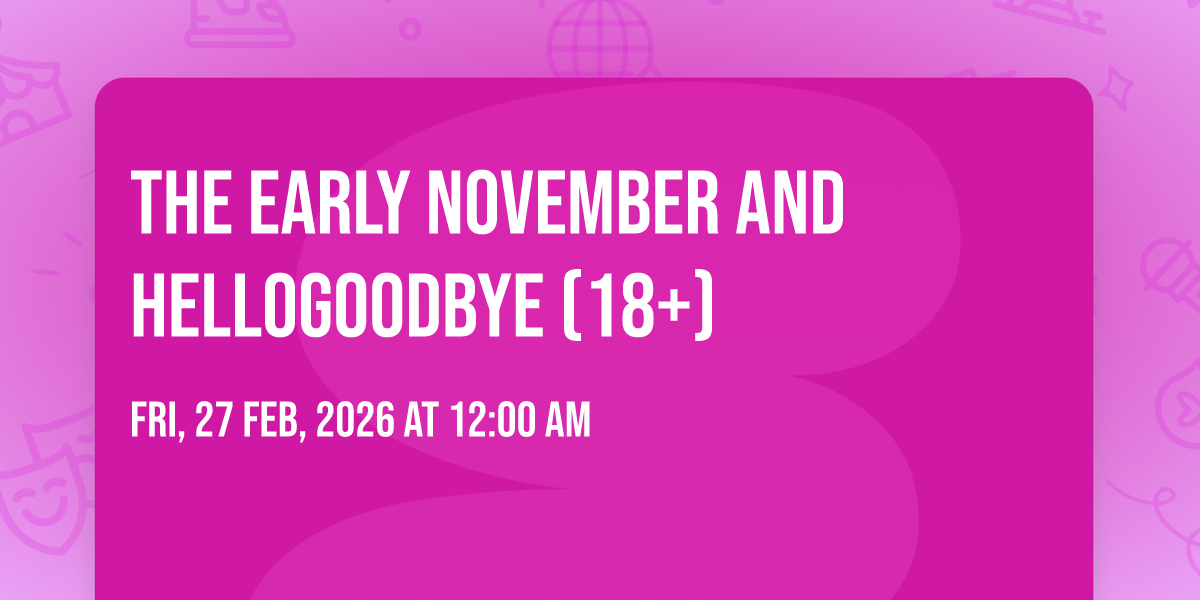 THE EARLY NOVEMBER AND HELLOGOODBYE (18+)

FRI, 27 FEB, 2026 AT 12:00 AM